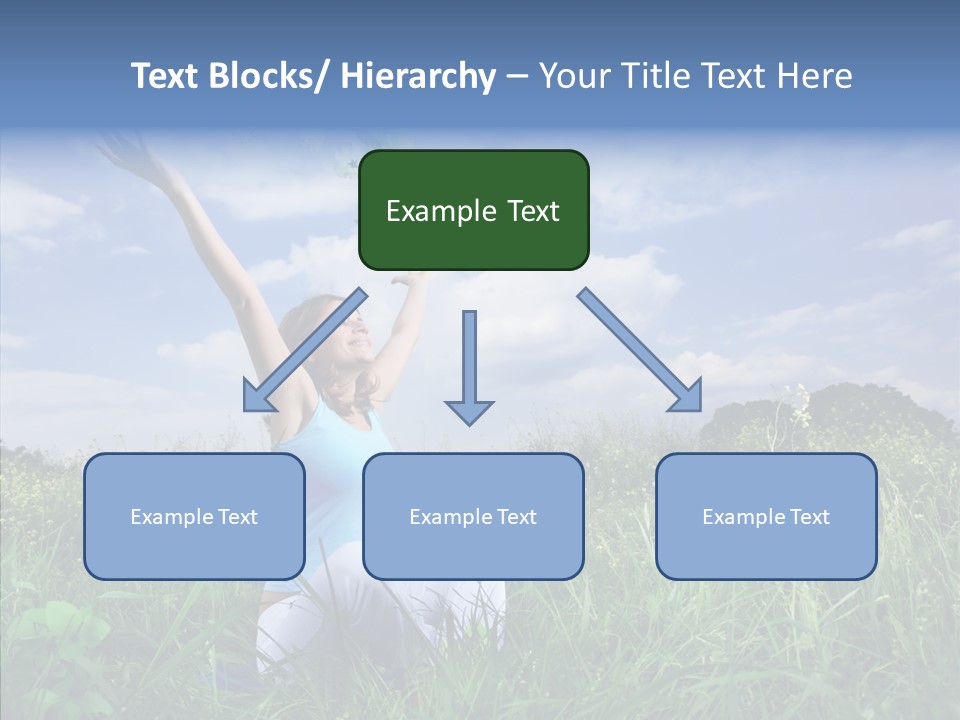 Text Blocks/ Hierarchy – Your Title Text Here

Example Text

Example Text

Example Text

Example Text